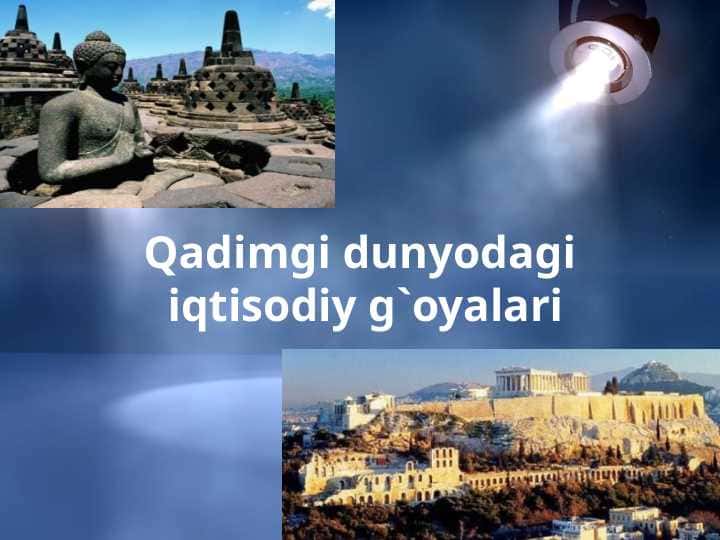 Qadimgi dunyodagi iqtisodiy g`oyalari